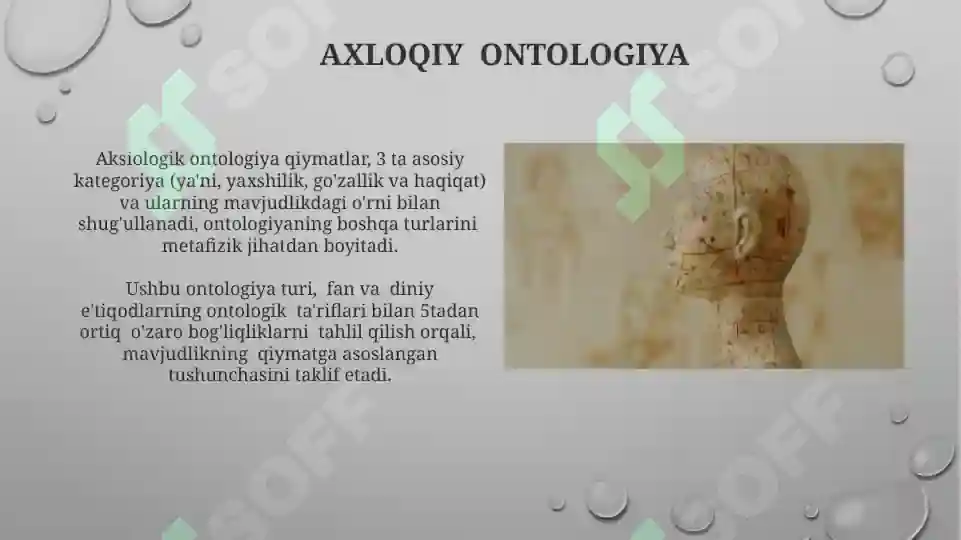 AXLOQIY ONTOLOGIYA

Aksiologik ontologiya qiymatlar, 3 ta asosiy kategoriya (ya'ni, yaxshilik, go'zallik va haqiqat) va ularning mavjudlikdagi o'rni bilan shug'ullanadi, ontologiyaning boshqa turlarini metafizik jihatdan boyitadi.

Ushbu ontologiya turi, fan va diniy e'tiqodlarning ontologik ta'riflari bilan 5tadan ortiq o'zaro bog'liqliklarni tahlil qilish orqali, mavjudlikning qiymatga asoslangan tushunchasini taklif etadi.

SOFF
SOFF
SOFF
SOFF